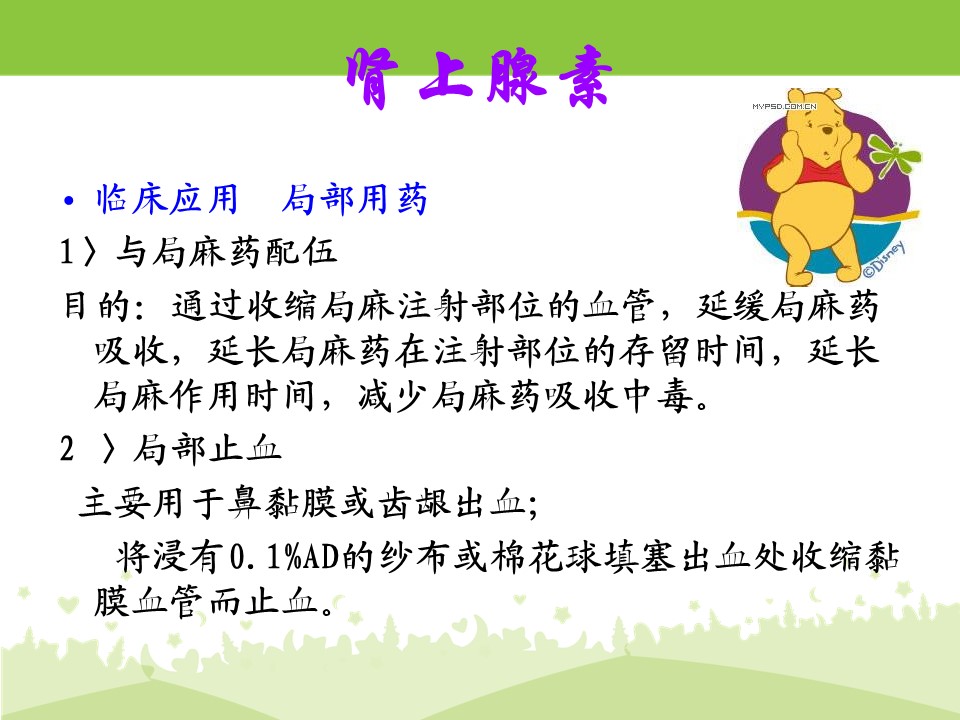 肾上腺素

MVPSD.COM.CN

©Disney

• 临床应用　局部用药

1〉与局麻药配伍

目的：通过收缩局麻注射部位的血管，延缓局麻药吸收，延长局麻药在注射部位的存留时间，延长局麻作用时间，减少局麻药吸收中毒。

2 〉局部止血

主要用于鼻黏膜或齿龈出血；

将浸有0.1%AD的纱布或棉花球填塞出血处收缩黏膜血管而止血。